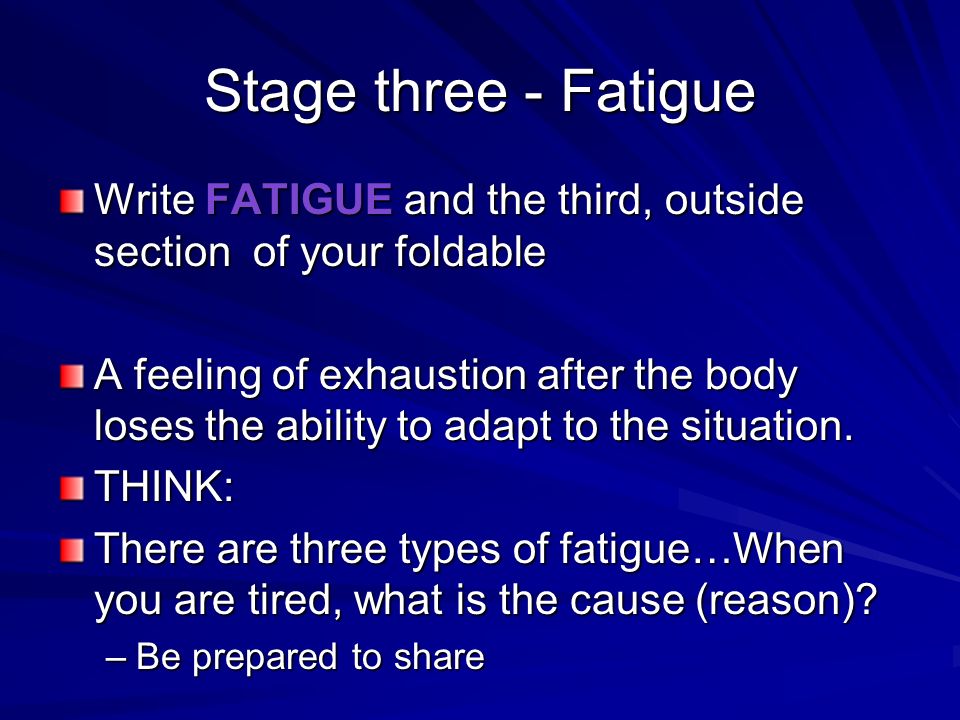 Stage three - Fatigue

Write FATIGUE and the third, outside section of your foldable

A feeling of exhaustion after the body loses the ability to adapt to the situation.

THINK:

There are three types of fatigue…When you are tired, what is the cause (reason)?

– Be prepared to share